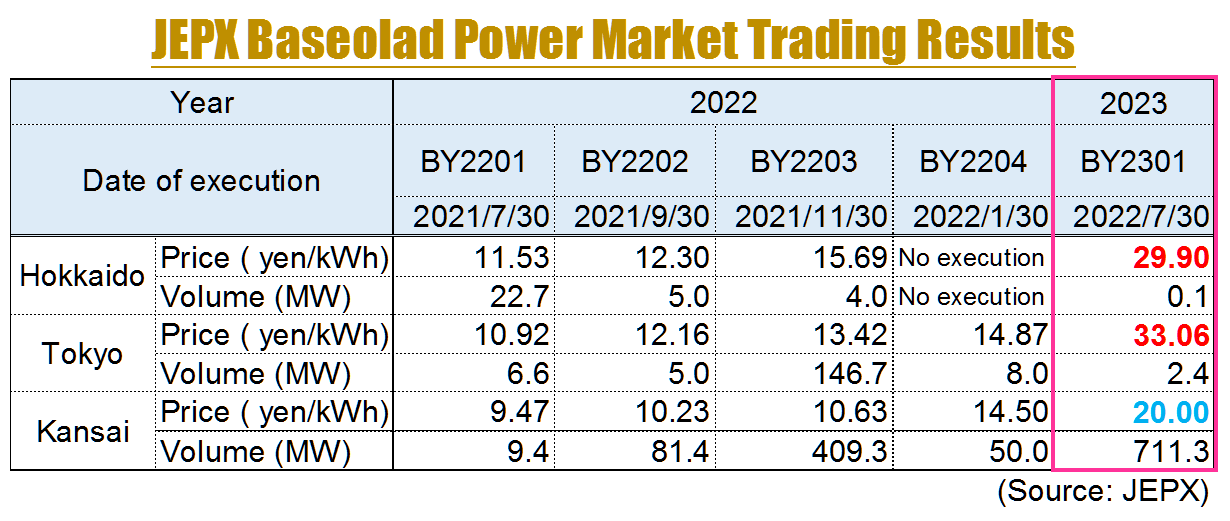 JEPX Baseolad Power Market Trading Results

| Year | | 2022 | | | | 2023 |
|---|---|---|---|---|---|---|
| Date of execution | | BY2201 | BY2202 | BY2203 | BY2204 | BY2301 |
| | | 2021/7/30 | 2021/9/30 | 2021/11/30 | 2022/1/30 | 2022/7/30 |
| Hokkaido | Price ( yen/kWh) | 11.53 | 12.30 | 15.69 | No execution | 29.90 |
| | Volume (MW) | 22.7 | 5.0 | 4.0 | No execution | 0.1 |
| Tokyo | Price ( yen/kWh) | 10.92 | 12.16 | 13.42 | 14.87 | 33.06 |
| | Volume (MW) | 6.6 | 5.0 | 146.7 | 8.0 | 2.4 |
| Kansai | Price ( yen/kWh) | 9.47 | 10.23 | 10.63 | 14.50 | 20.00 |
| | Volume (MW) | 9.4 | 81.4 | 409.3 | 50.0 | 711.3 |

(Source: JEPX)